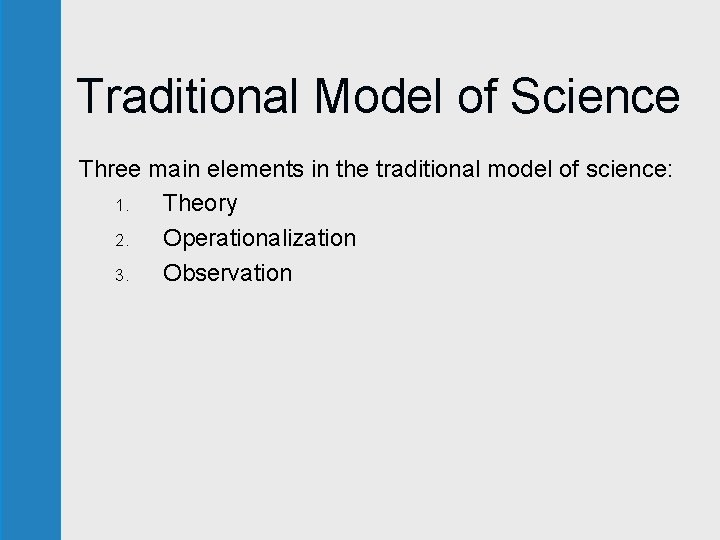 Traditional Model of Science

Three main elements in the traditional model of science:

1. Theory
2. Operationalization
3. Observation